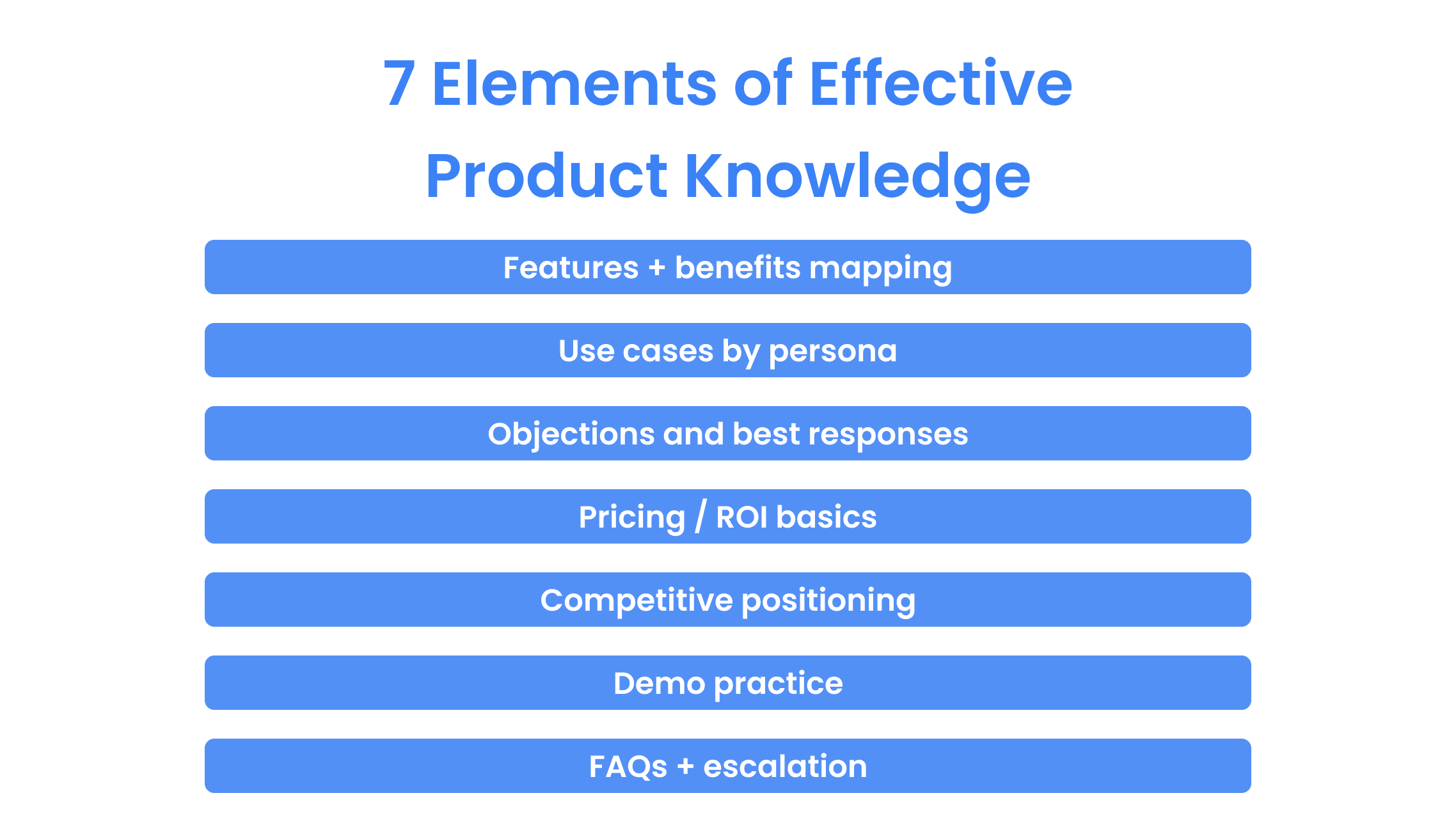 7 Elements of Effective Product Knowledge

Features + benefits mapping

Use cases by persona

Objections and best responses

Pricing / ROI basics

Competitive positioning

Demo practice

FAQs + escalation